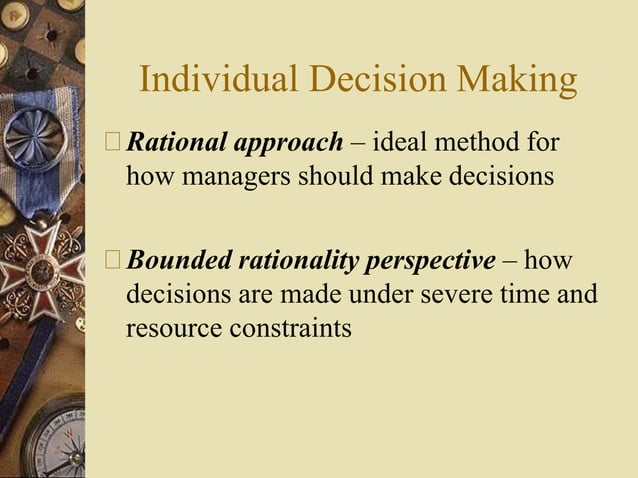 Individual Decision Making

Rational approach – ideal method for how managers should make decisions

Bounded rationality perspective – how decisions are made under severe time and resource constraints